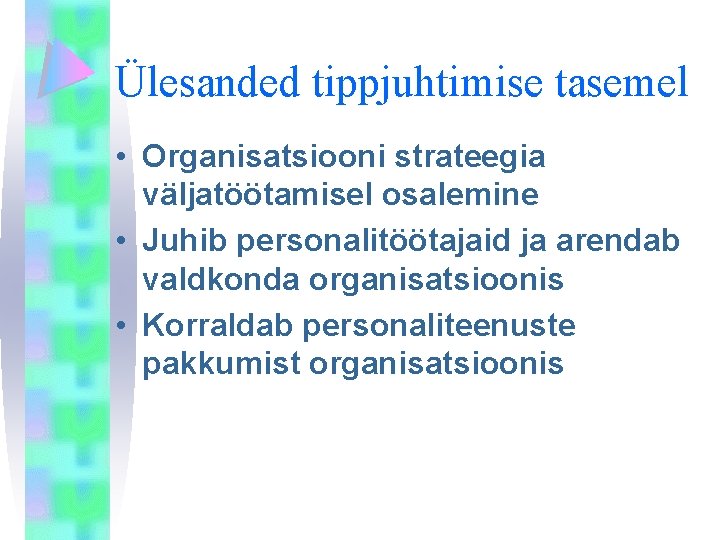 Ülesanded tippjuhtimise tasemel

• Organisatsiooni strateegia väljatöötamisel osalemine
• Juhib personalitöötajaid ja arendab valdkonda organisatsioonis
• Korraldab personaliteenuste pakkumist organisatsioonis